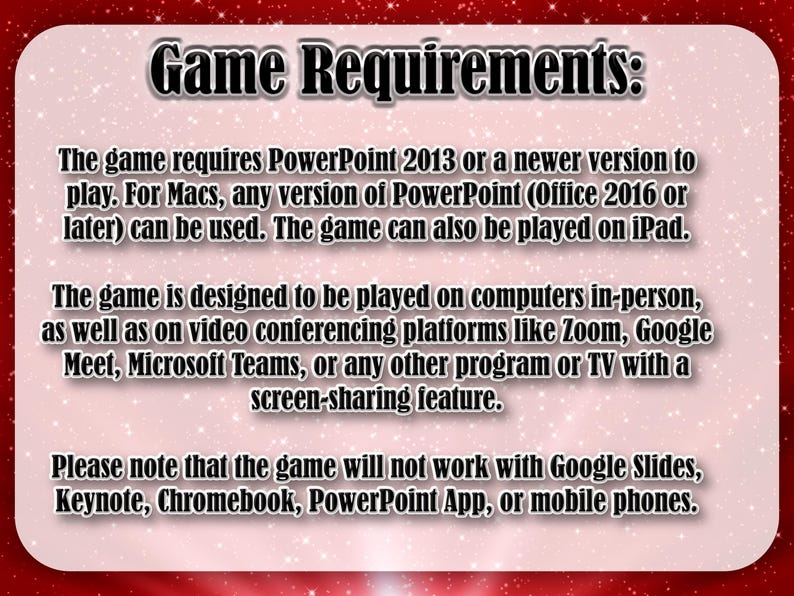 Game Requirements:

The game requires PowerPoint 2013 or a newer version to play. For Macs, any version of PowerPoint (Office 2016 or later) can be used. The game can also be played on iPad.

The game is designed to be played on computers in-person, as well as on video conferencing platforms like Zoom, Google Meet, Microsoft Teams, or any other program or TV with a screen-sharing feature.

Please note that the game will not work with Google Slides, Keynote, Chromebook, PowerPoint App, or mobile phones.